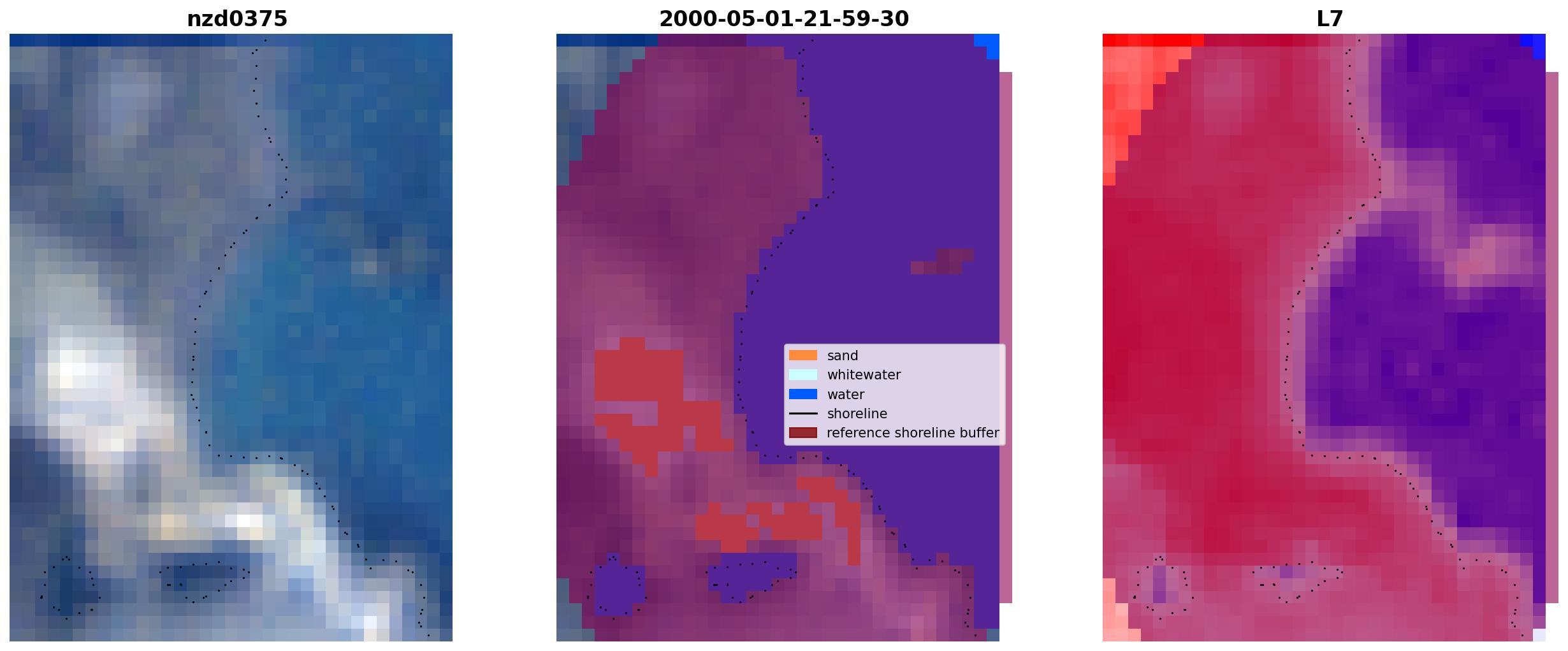 nzd0375

2000-05-01-21-59-30

sand
whitewater
water
shoreline
reference shoreline buffer

L7